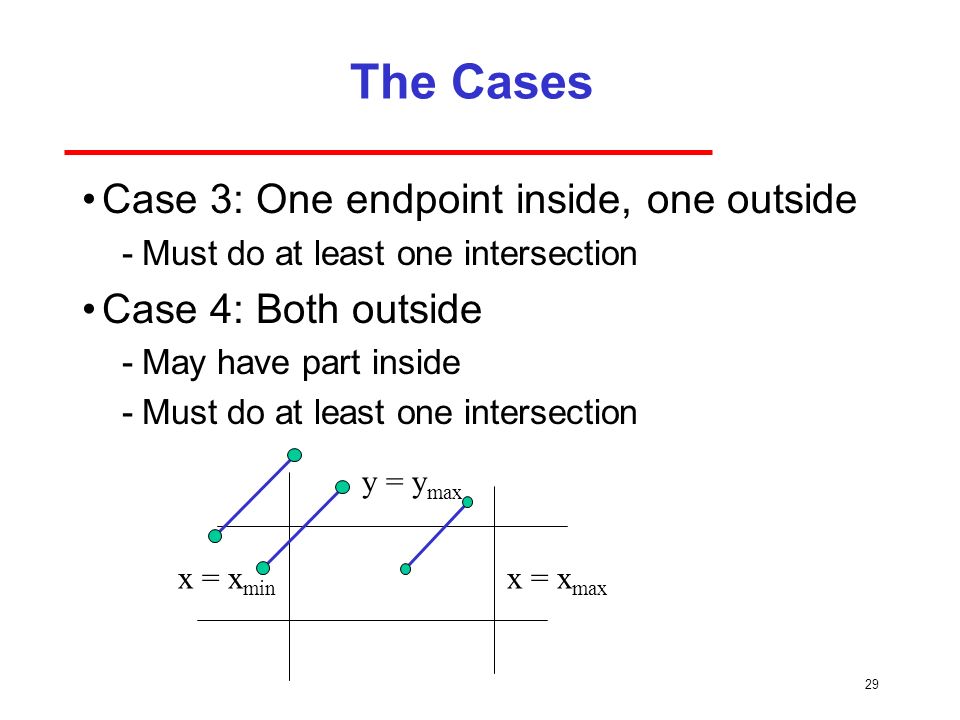 The Cases

• Case 3: One endpoint inside, one outside

- Must do at least one intersection

• Case 4: Both outside

- May have part inside

- Must do at least one intersection

$y = y_{max}$

$x = x_{min}$

$x = x_{max}$

29